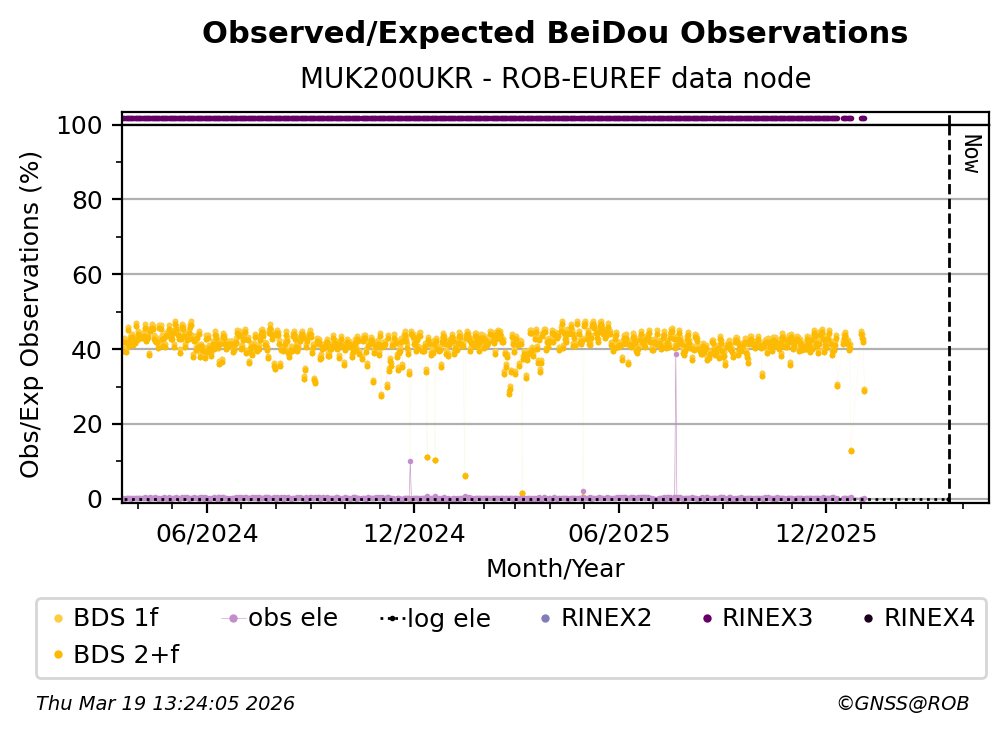 Observed/Expected BeiDou Observations

MUK200UKR - ROB-EUREF data node

Obs/Exp Observations (%)

100
80
60
40
20
0

Now

06/2024
12/2024
06/2025
12/2025

Month/Year

BDS 1f
obs ele
log ele
RINEX2
RINEX3
RINEX4
BDS 2+f

Thu Mar 19 13:24:05 2026

©GNSS@ROB